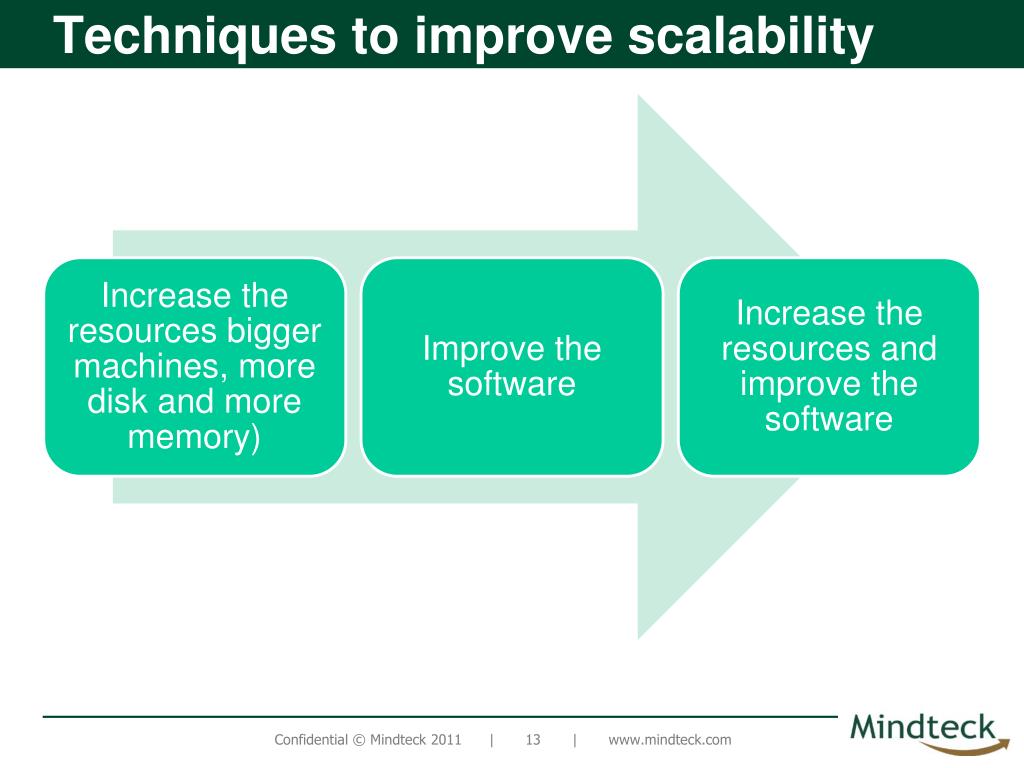 Techniques to improve scalability

Increase the resources bigger machines, more disk and more memory)

Improve the software

Increase the resources and improve the software

Confidential © Mindteck 2011 | 13 | www.mindteck.com

Mindteck